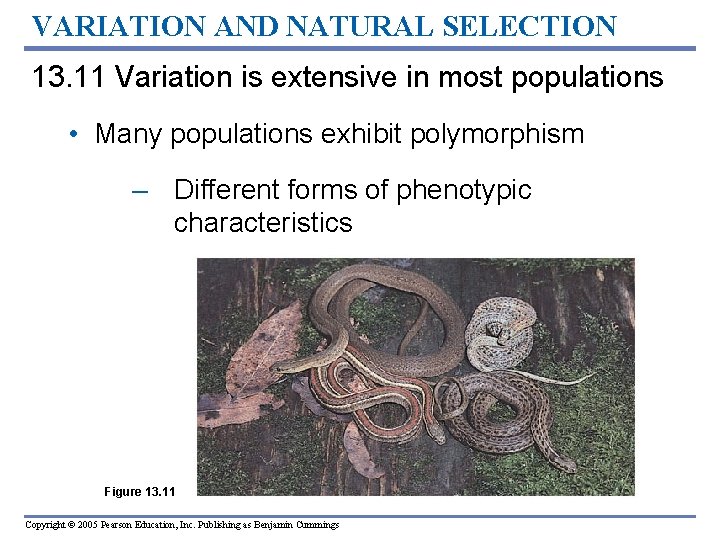 VARIATION AND NATURAL SELECTION

13.11 Variation is extensive in most populations

• Many populations exhibit polymorphism

– Different forms of phenotypic characteristics

Figure 13.11

Copyright © 2005 Pearson Education, Inc. Publishing as Benjamin Cummings